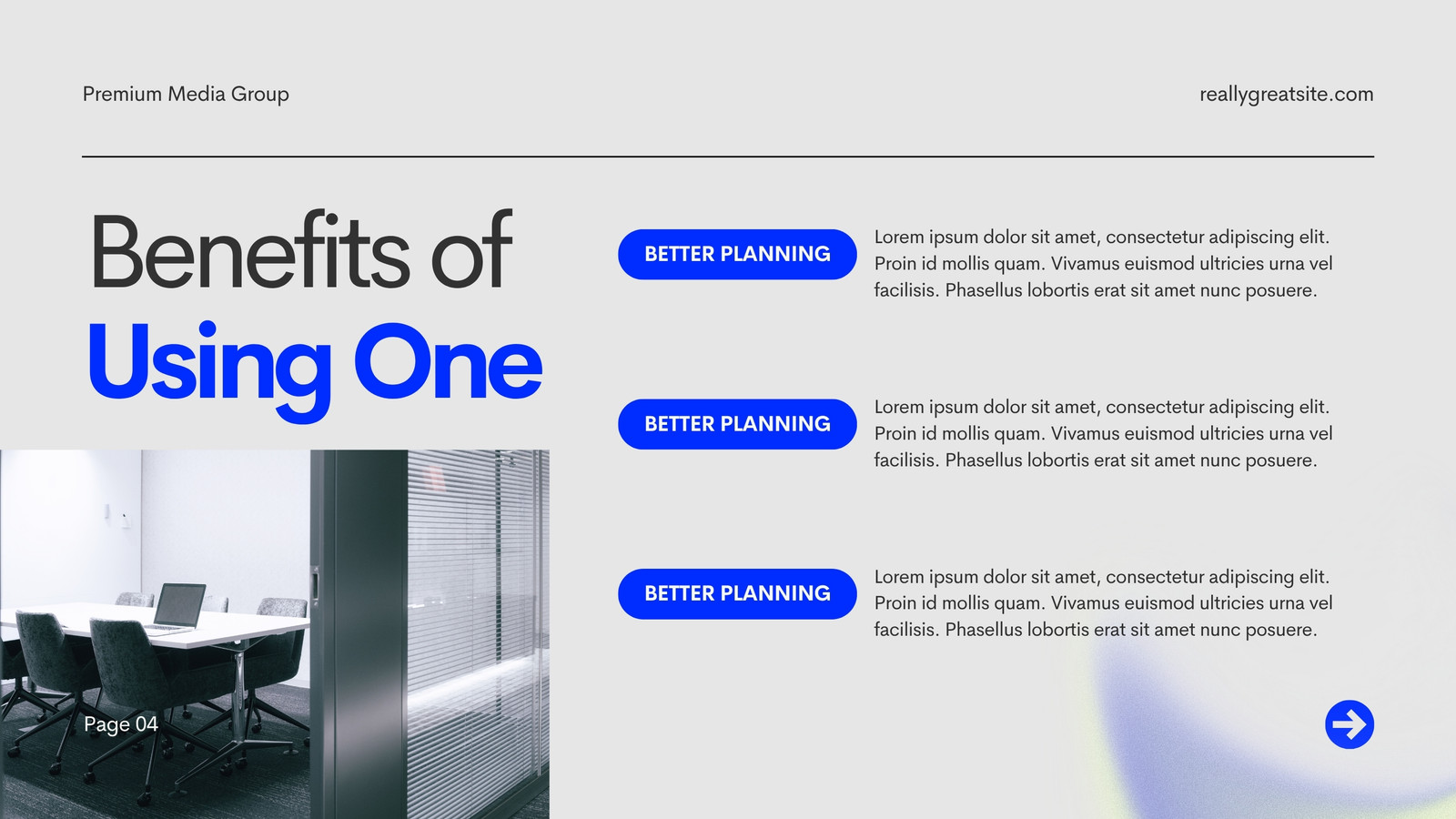 Premium Media Group

reallygreatsite.com

Benefits of
Using One

BETTER PLANNING

Lorem ipsum dolor sit amet, consectetur adipiscing elit. Proin id mollis quam. Vivamus euismod ultricies urna vel facilisis. Phasellus lobortis erat sit amet nunc posuere.

BETTER PLANNING

Lorem ipsum dolor sit amet, consectetur adipiscing elit. Proin id mollis quam. Vivamus euismod ultricies urna vel facilisis. Phasellus lobortis erat sit amet nunc posuere.

BETTER PLANNING

Lorem ipsum dolor sit amet, consectetur adipiscing elit. Proin id mollis quam. Vivamus euismod ultricies urna vel facilisis. Phasellus lobortis erat sit amet nunc posuere.

Page 04